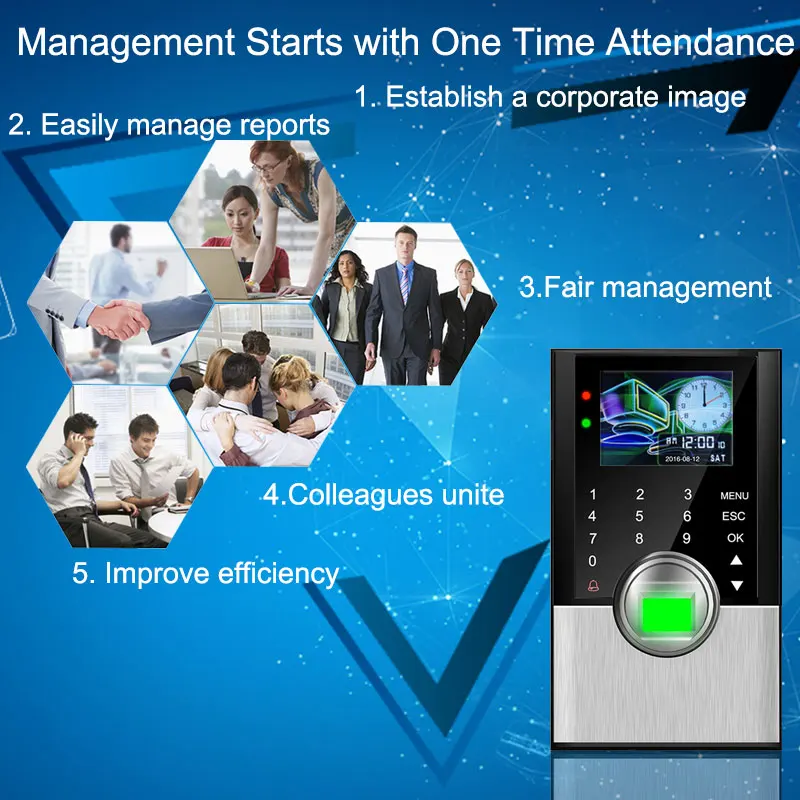 Management Starts with One Time Attendance

1. Establish a corporate image

2. Easily manage reports

3.Fair management

4.Colleagues unite

5. Improve efficiency

AM 12:00 10
2016-08-12 SAT

1 2 3 MENU
4 5 6 ESC
7 8 9 OK
0